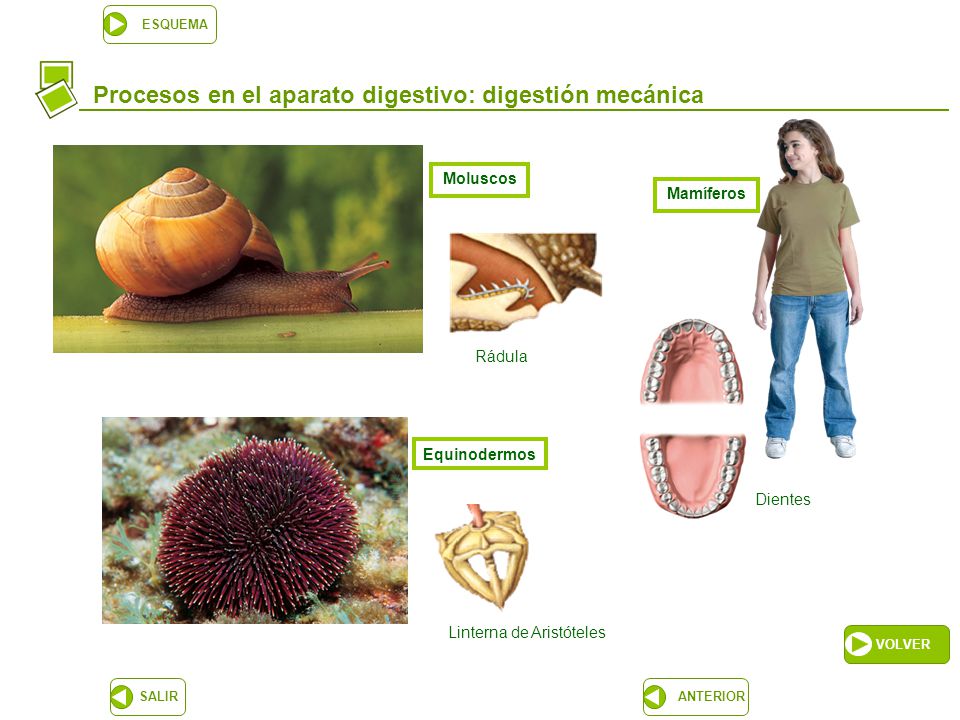 ESQUEMA

Procesos en el aparato digestivo: digestión mecánica

Moluscos

Rádula

Mamíferos

Dientes

Equinodermos

Linterna de Aristóteles

VOLVER

SALIR

ANTERIOR